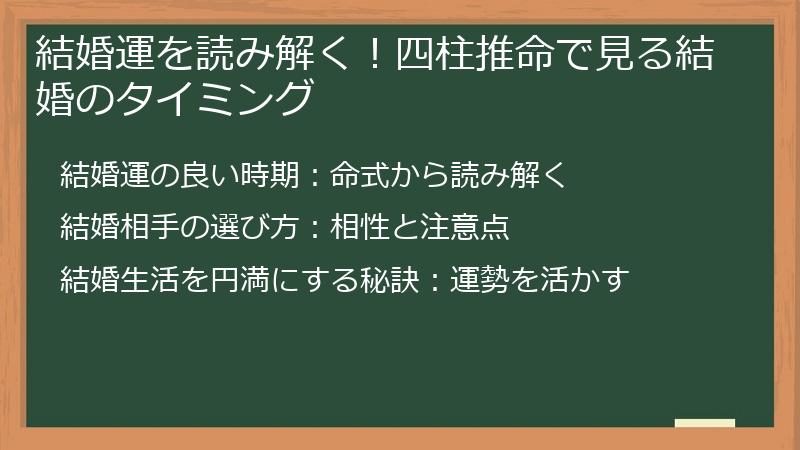 結婚運を読み解く！四柱推命で見る結婚のタイミング

結婚運の良い時期：命式から読み解く

結婚相手の選び方：相性と注意点

結婚生活を円満にする秘訣：運勢を活かす